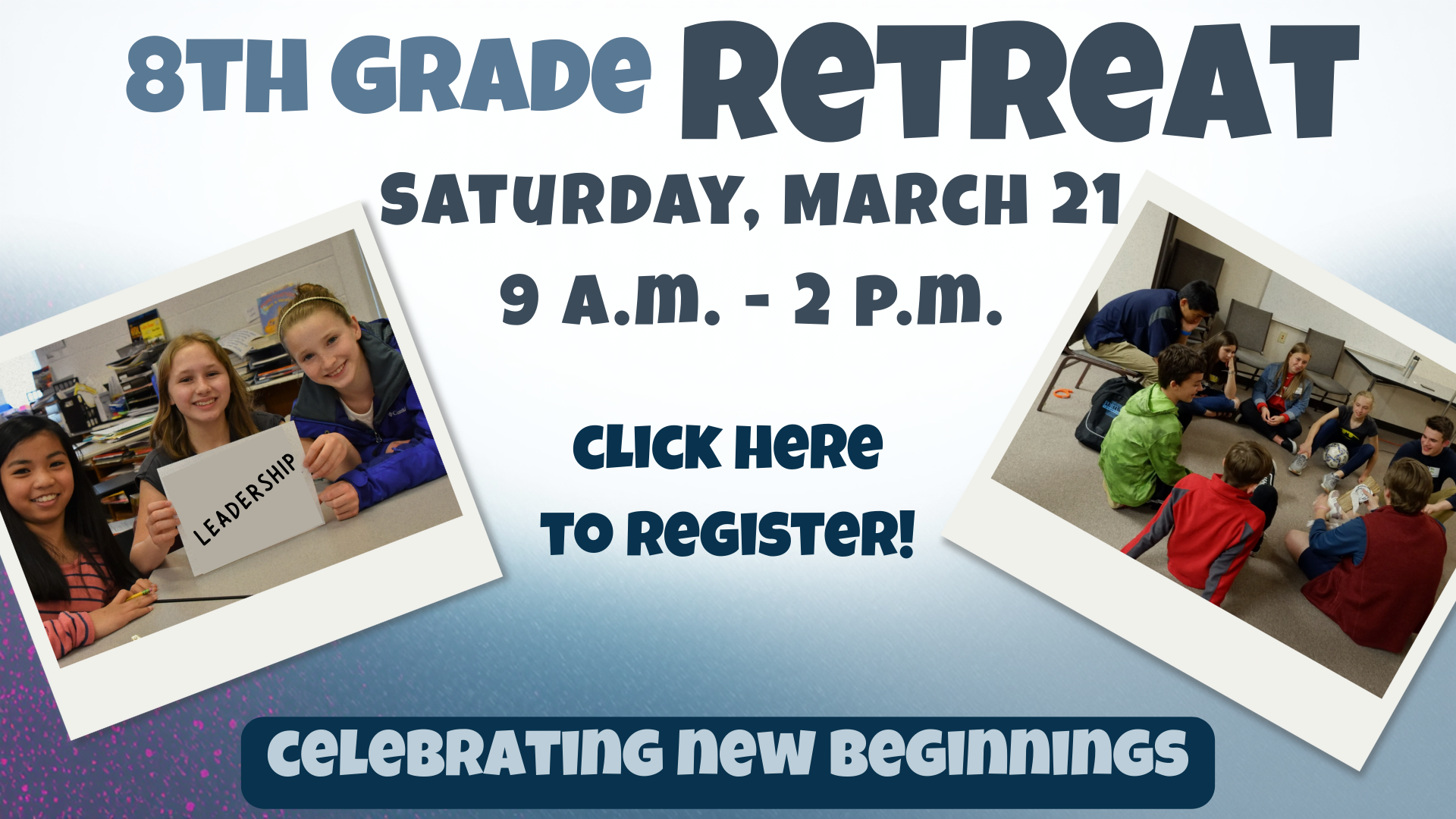 8TH GRADE RETREAT

SATURDAY, MARCH 21

9 A.M. - 2 P.M.

LEADERSHIP

CLICK HERE TO REGISTER!

CELEBRATING NEW BEGINNINGS